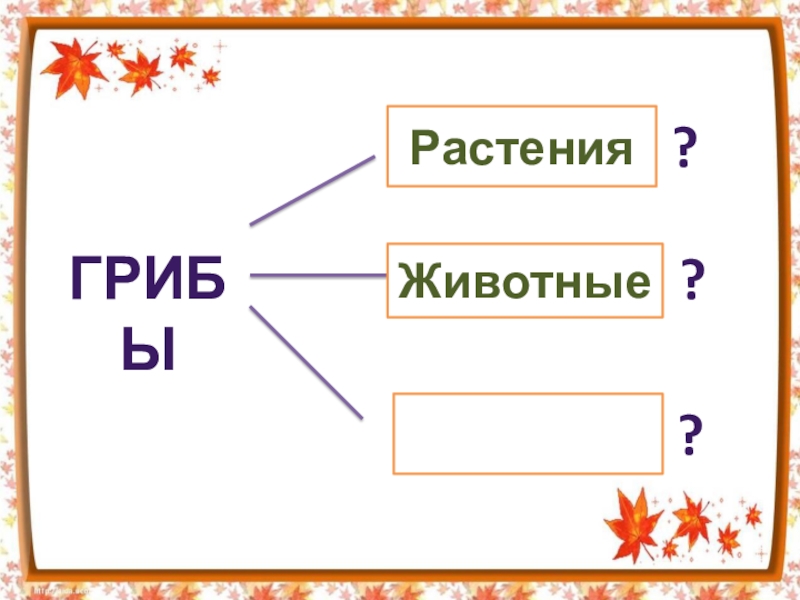 ГРИБЫ

Растения ?

Животные ?

?